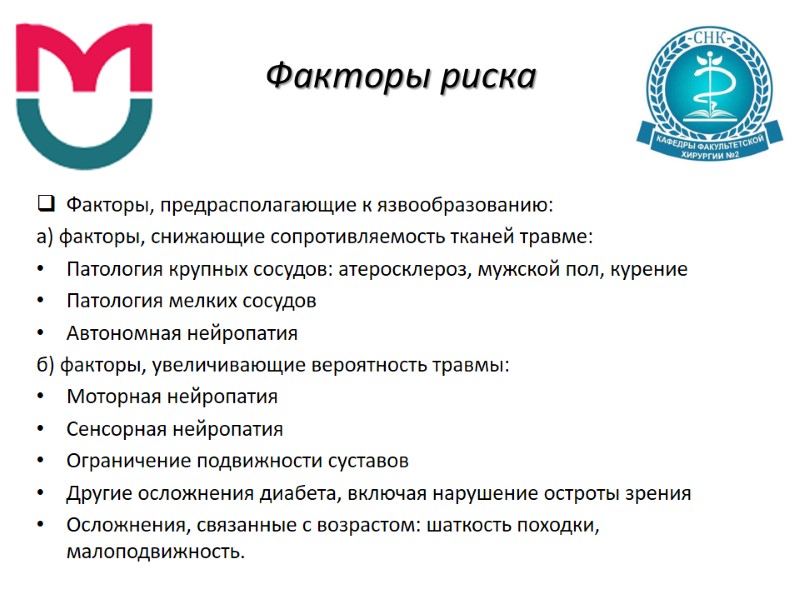 Факторы риска

-СНК-

КАФЕДРЫ ФАКУЛЬТЕТСКОЙ ХИРУРГИИ №2

❑ Факторы, предрасполагающие к язвообразованию:
а) факторы, снижающие сопротивляемость тканей травме:
• Патология крупных сосудов: атеросклероз, мужской пол, курение
• Патология мелких сосудов
• Автономная нейропатия
б) факторы, увеличивающие вероятность травмы:
• Моторная нейропатия
• Сенсорная нейропатия
• Ограничение подвижности суставов
• Другие осложнения диабета, включая нарушение остроты зрения
• Осложнения, связанные с возрастом: шаткость походки, малоподвижность.